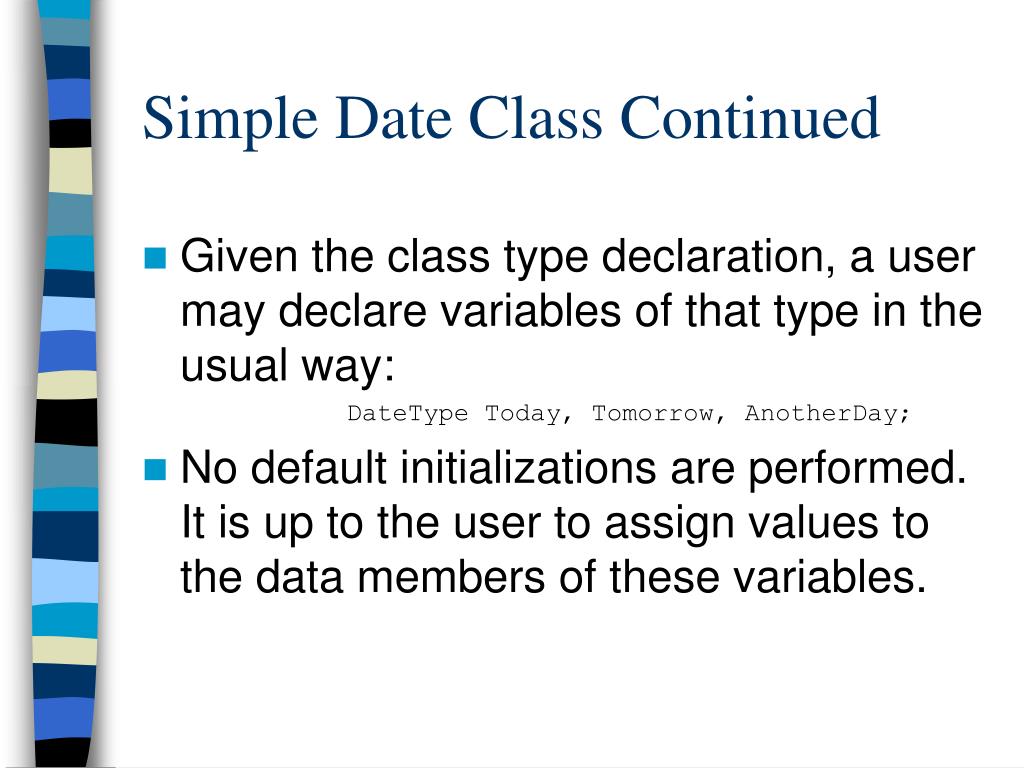 Simple Date Class Continued

Given the class type declaration, a user may declare variables of that type in the usual way:

DateType Today, Tomorrow, AnotherDay;

No default initializations are performed. It is up to the user to assign values to the data members of these variables.